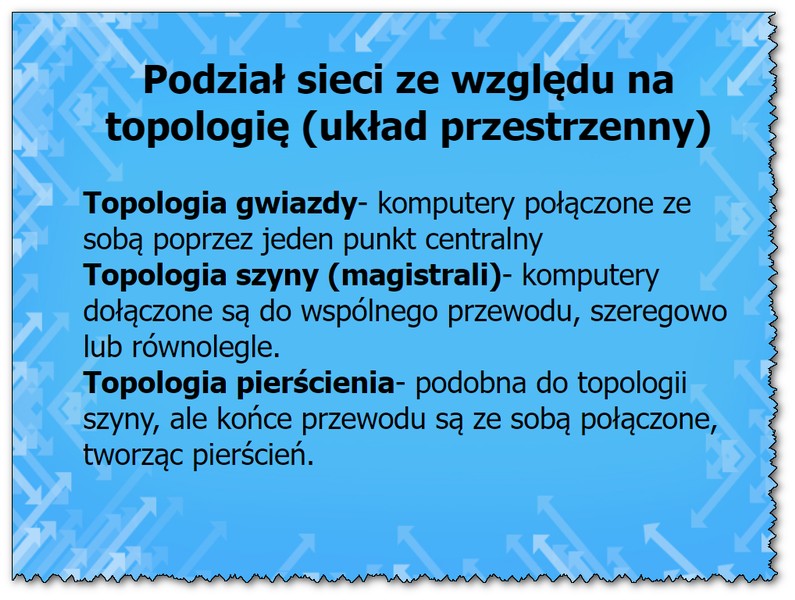 Podział sieci ze względu na topologię (układ przestrzenny)

Topologia gwiazdy- komputery połączone ze sobą poprzez jeden punkt centralny
Topologia szyny (magistrali)- komputery dołączone są do wspólnego przewodu, szeregowo lub równolegle.
Topologia pierścienia- podobna do topologii szyny, ale końce przewodu są ze sobą połączone, tworząc pierścień.